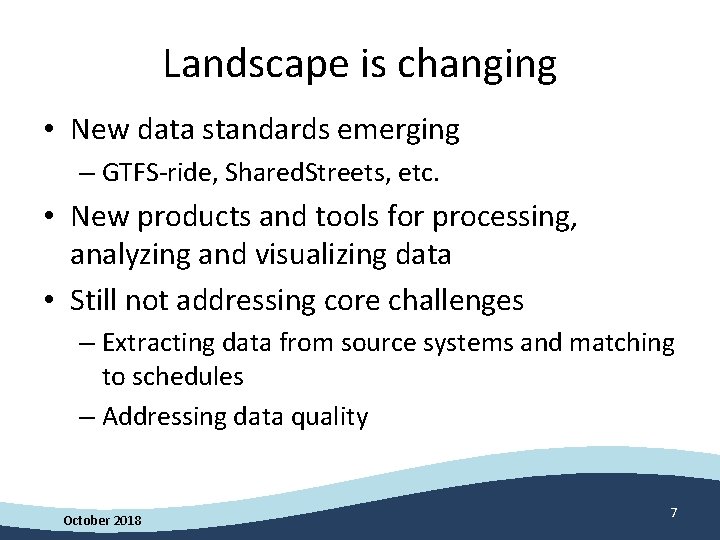 Landscape is changing

• New data standards emerging
– GTFS-ride, SharedStreets, etc.

• New products and tools for processing, analyzing and visualizing data

• Still not addressing core challenges
– Extracting data from source systems and matching to schedules
– Addressing data quality

October 2018

7